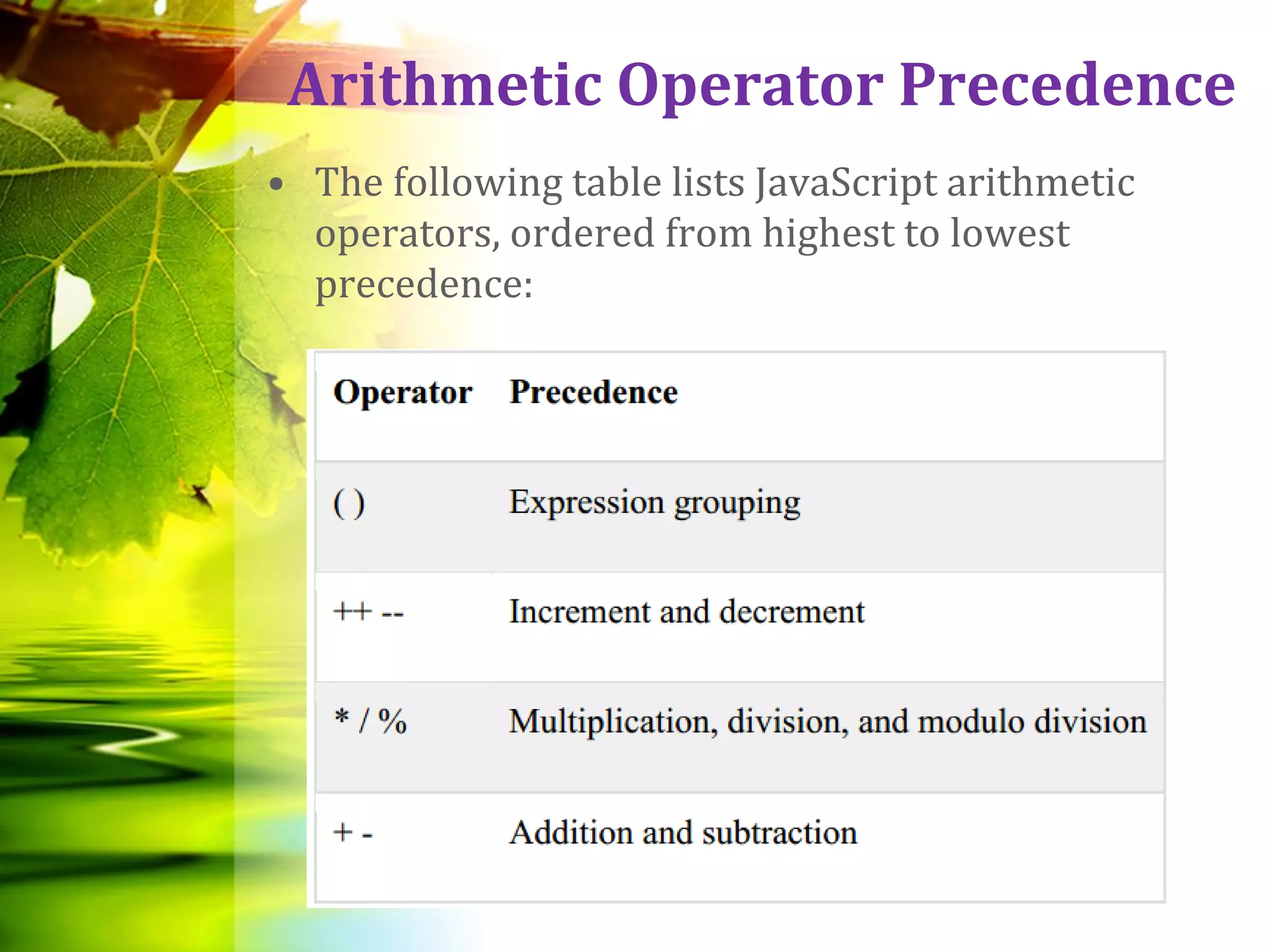 Arithmetic Operator Precedence

• The following table lists JavaScript arithmetic operators, ordered from highest to lowest precedence:

| Operator | Precedence |
|---|---|
| ( ) | Expression grouping |
| ++ -- | Increment and decrement |
| * / % | Multiplication, division, and modulo division |
| + - | Addition and subtraction |